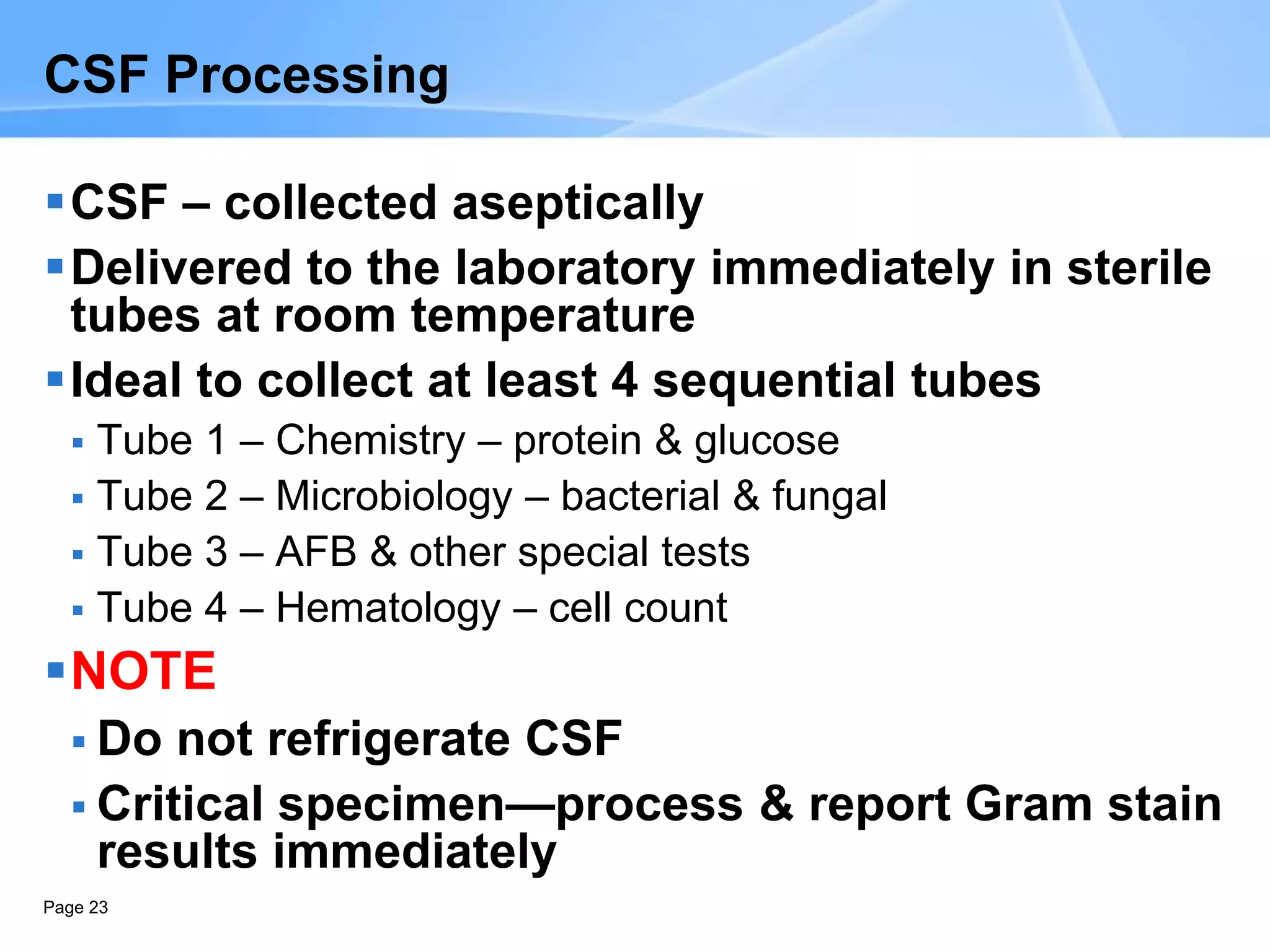 CSF Processing

CSF – collected aseptically

Delivered to the laboratory immediately in sterile tubes at room temperature

Ideal to collect at least 4 sequential tubes

Tube 1 – Chemistry – protein & glucose

Tube 2 – Microbiology – bacterial & fungal

Tube 3 – AFB & other special tests

Tube 4 – Hematology – cell count

NOTE

Do not refrigerate CSF

Critical specimen—process & report Gram stain results immediately

Page 23